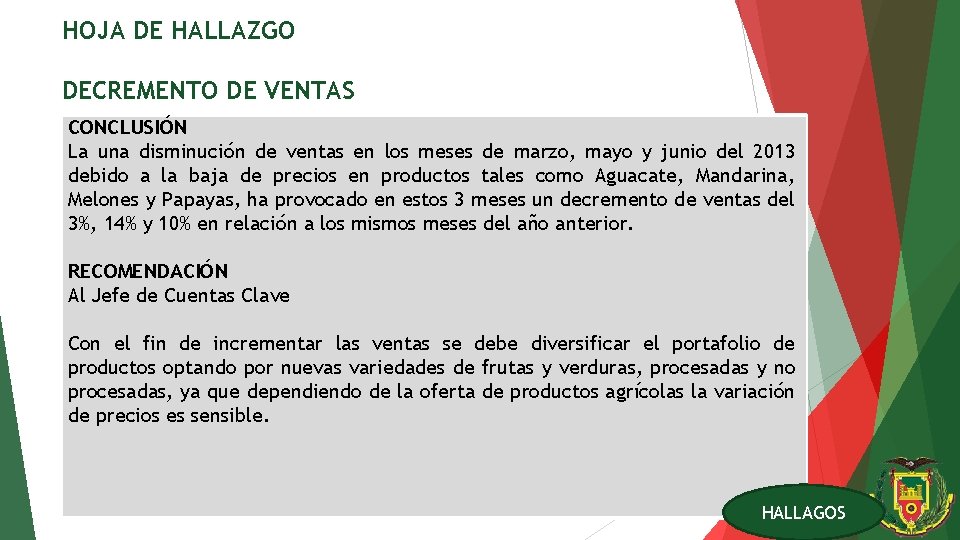 HOJA DE HALLAZGO

DECREMENTO DE VENTAS

CONCLUSIÓN
La una disminución de ventas en los meses de marzo, mayo y junio del 2013 debido a la baja de precios en productos tales como Aguacate, Mandarina, Melones y Papayas, ha provocado en estos 3 meses un decremento de ventas del 3%, 14% y 10% en relación a los mismos meses del año anterior.

RECOMENDACIÓN
Al Jefe de Cuentas Clave

Con el fin de incrementar las ventas se debe diversificar el portafolio de productos optando por nuevas variedades de frutas y verduras, procesadas y no procesadas, ya que dependiendo de la oferta de productos agrícolas la variación de precios es sensible.

HALLAGOS